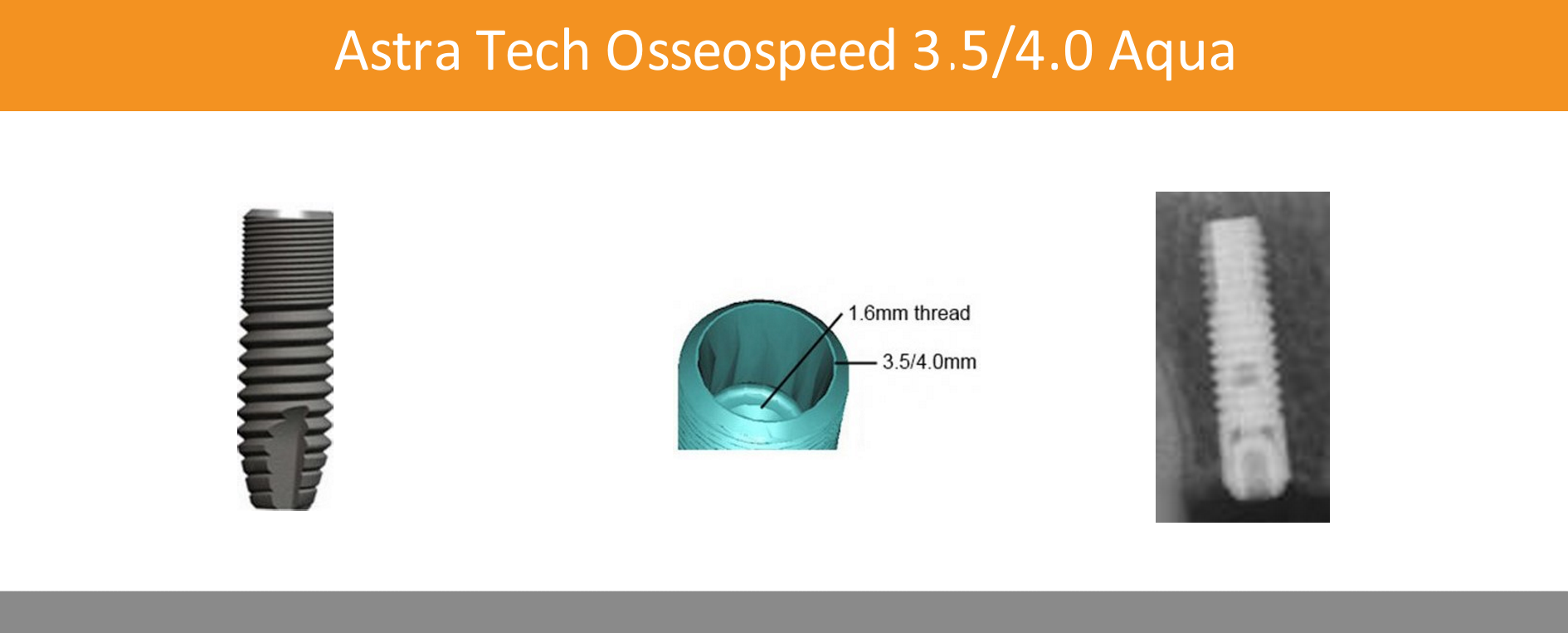 Astra Tech Osseospeed 3.5/4.0 Aqua

1.6mm thread

3.5/4.0mm